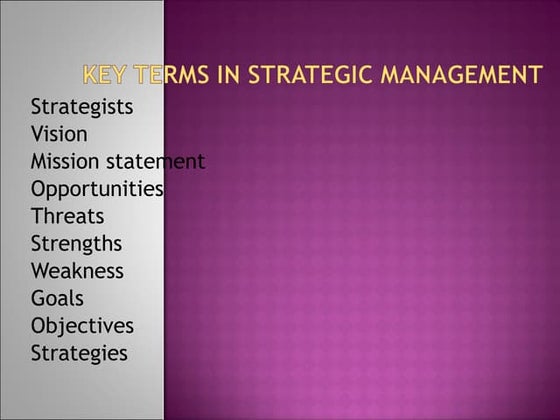 KEY TERMS IN STRATEGIC MANAGEMENT

Strategists
Vision
Mission statement
Opportunities
Threats
Strengths
Weakness
Goals
Objectives
Strategies